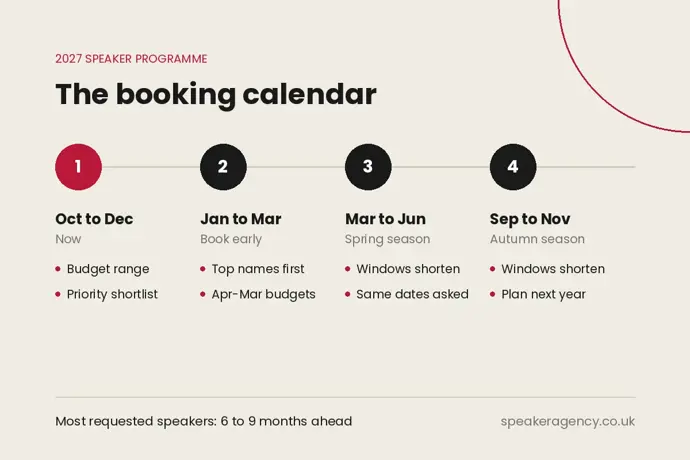 2027 SPEAKER PROGRAMME

The booking calendar

1

Oct to Dec
Now
- Budget range
- Priority shortlist

2

Jan to Mar
Book early
- Top names first
- Apr-Mar budgets

3

Mar to Jun
Spring season
- Windows shorten
- Same dates asked

4

Sep to Nov
Autumn season
- Windows shorten
- Plan next year

Most requested speakers: 6 to 9 months ahead

speakeragency.co.uk